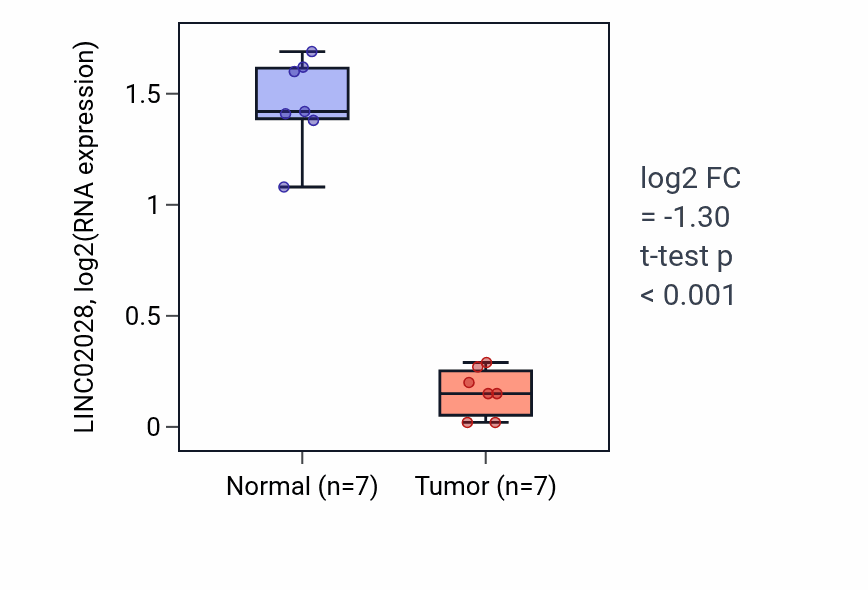 LINC02028, log2(RNA expression)

1.5

1

0.5

0

Normal (n=7)

Tumor (n=7)

log2 FC
= -1.30
t-test p
< 0.001